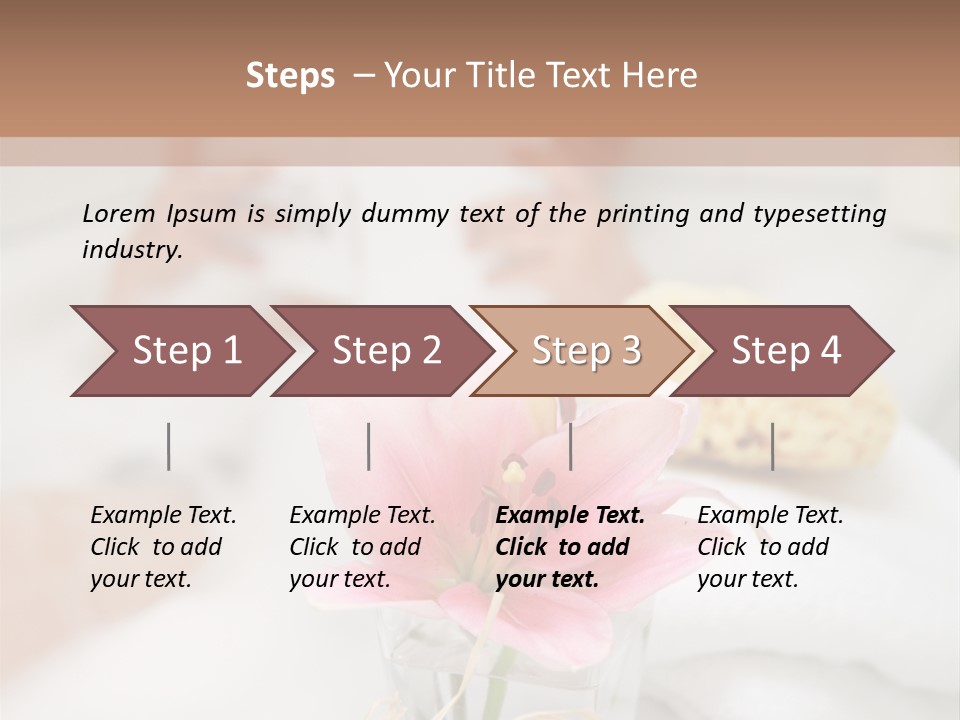 Steps – Your Title Text Here

Lorem Ipsum is simply dummy text of the printing and typesetting industry.

Step 1

Step 2

Step 3

Step 4

Example Text. Click to add your text.

Example Text. Click to add your text.

Example Text. Click to add your text.

Example Text. Click to add your text.